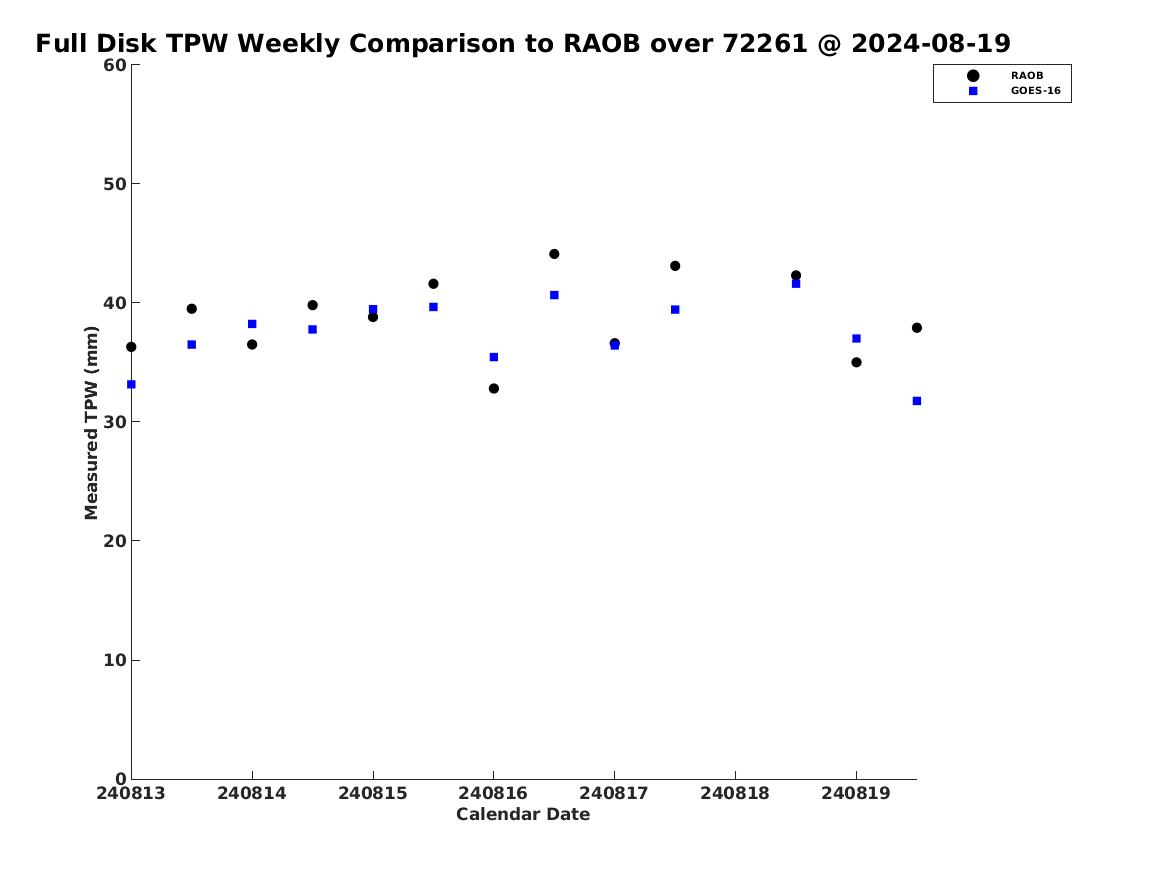 Full Disk TPW Weekly Comparison to RAOB over 72261 @ 2024-08-19

RAOB
GOES-16

Measured TPW (mm)

60
50
40
30
20
10
0

240813
240814
240815
240816
240817
240818
240819

Calendar Date